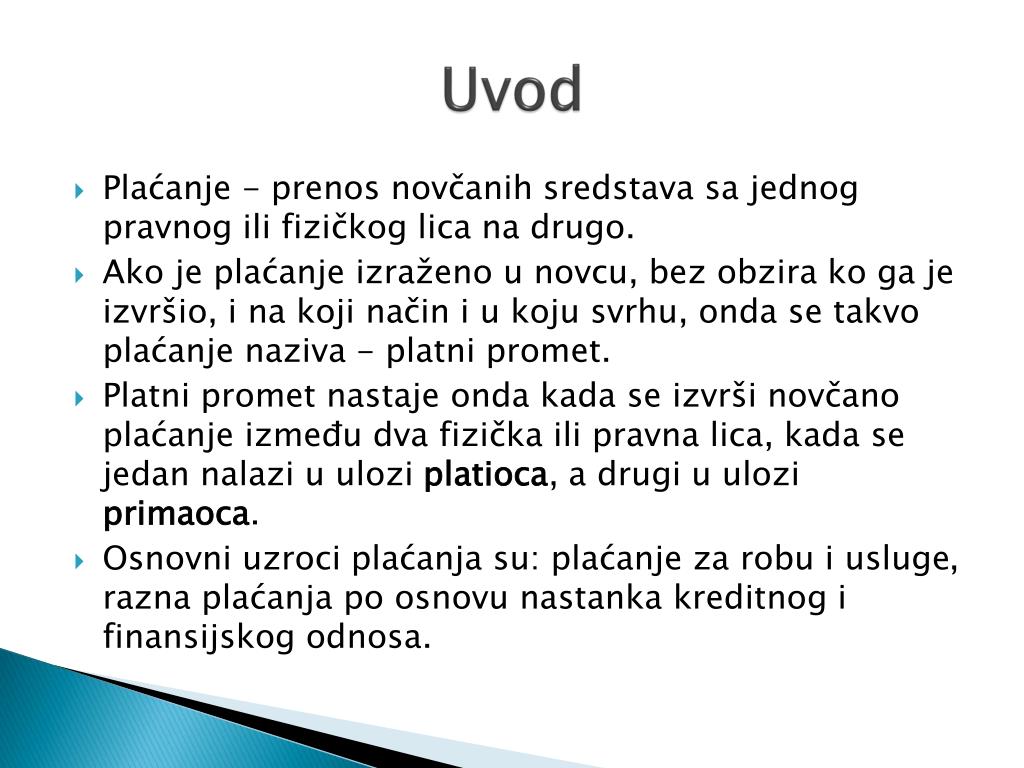 Uvod

Plaćanje - prenos novčanih sredstava sa jednog pravnog ili fizičkog lica na drugo.

Ako je plaćanje izraženo u novcu, bez obzira ko ga je izvršio, i na koji način i u koju svrhu, onda se takvo plaćanje naziva - platni promet.

Platni promet nastaje onda kada se izvrši novčano plaćanje između dva fizička ili pravna lica, kada se jedan nalazi u ulozi platioca, a drugi u ulozi primaoca.

Osnovni uzroci plaćanja su: plaćanje za robu i usluge, razna plaćanja po osnovu nastanka kreditnog i finansijskog odnosa.